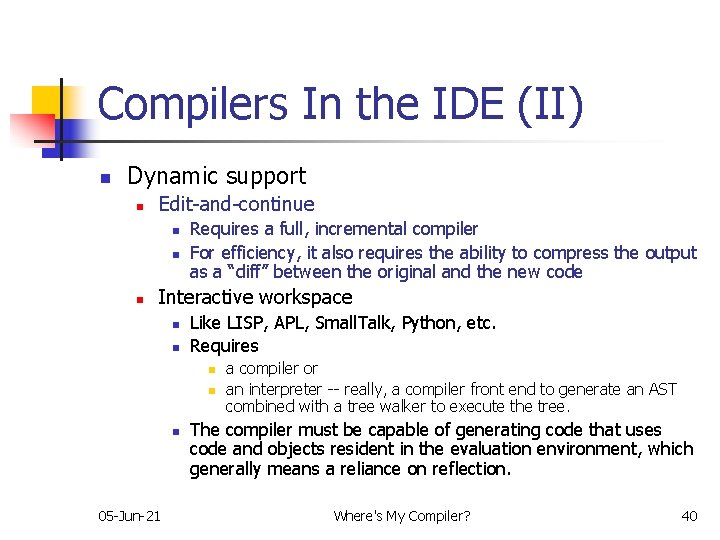 Compilers In the IDE (II)

Dynamic support

Edit-and-continue

Requires a full, incremental compiler

For efficiency, it also requires the ability to compress the output as a “diff” between the original and the new code

Interactive workspace

Like LISP, APL, SmallTalk, Python, etc.

Requires

a compiler or

an interpreter -- really, a compiler front end to generate an AST combined with a tree walker to execute the tree.

The compiler must be capable of generating code that uses code and objects resident in the evaluation environment, which generally means a reliance on reflection.

05-Jun-21

Where's My Compiler?

40